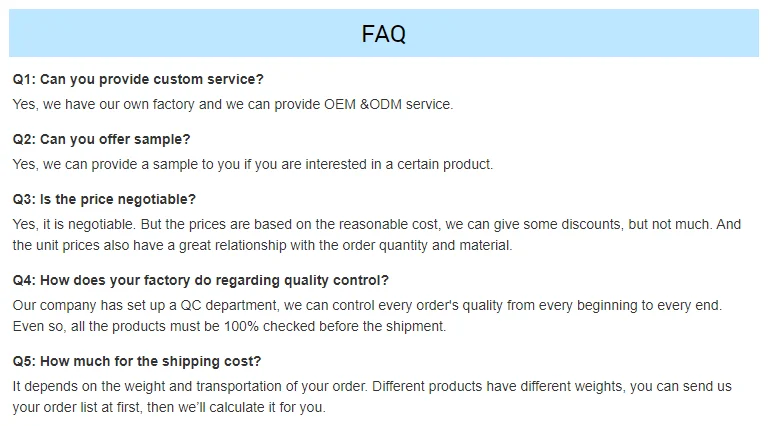 FAQ

Q1: Can you provide custom service?
Yes, we have our own factory and we can provide OEM &ODM service.

Q2: Can you offer sample?
Yes, we can provide a sample to you if you are interested in a certain product.

Q3: Is the price negotiable?
Yes, it is negotiable. But the prices are based on the reasonable cost, we can give some discounts, but not much. And the unit prices also have a great relationship with the order quantity and material.

Q4: How does your factory do regarding quality control?
Our company has set up a QC department, we can control every order's quality from every beginning to every end. Even so, all the products must be 100% checked before the shipment.

Q5: How much for the shipping cost?
It depends on the weight and transportation of your order. Different products have different weights, you can send us your order list at first, then we'll calculate it for you.